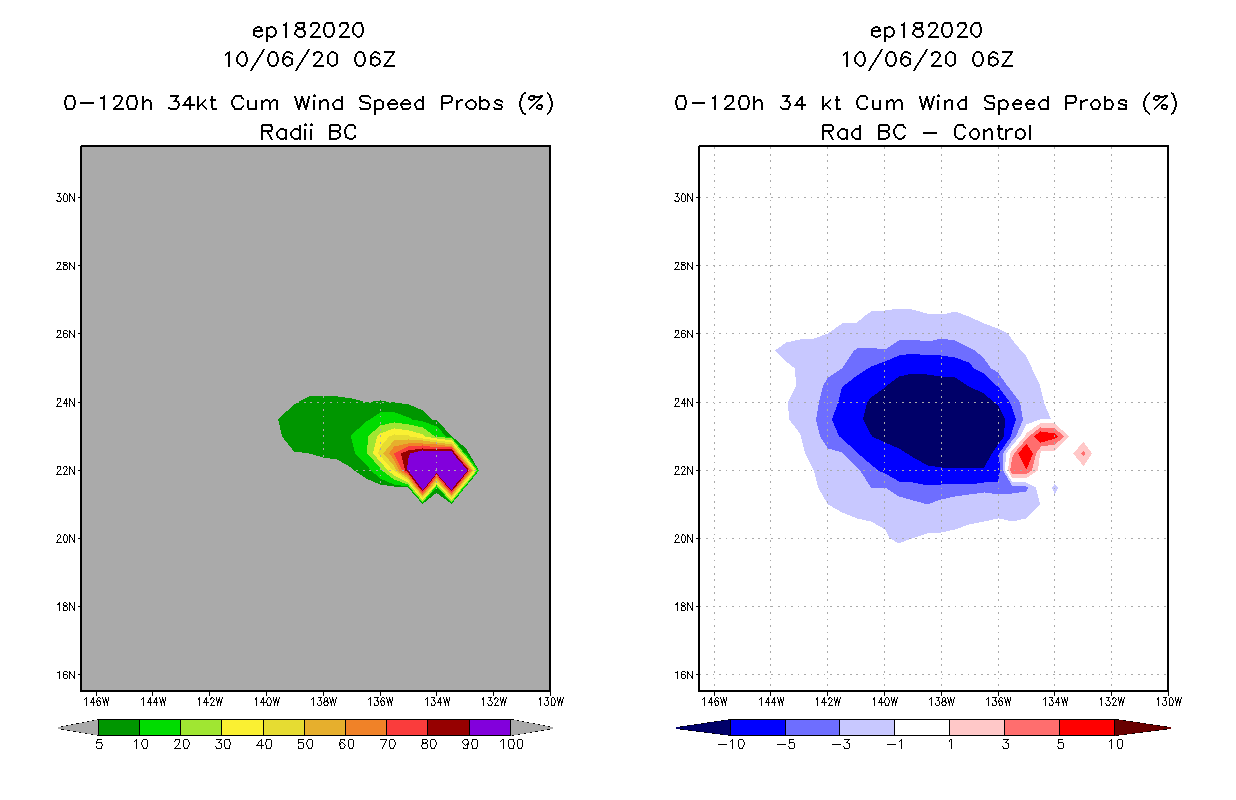 ep182020
10/06/20 06Z

0-120h 34kt Cum Wind Speed Probs (%)
Radii BC

30N
28N
26N
24N
22N
20N
18N
16N

146W 144W 142W 140W 138W 136W 134W 132W 130W

5 10 20 30 40 50 60 70 80 90 100

ep182020
10/06/20 06Z

0-120h 34 kt Cum Wind Speed Probs (%)
Rad BC - Control

30N
28N
26N
24N
22N
20N
18N
16N

146W 144W 142W 140W 138W 136W 134W 132W 130W

-10 -5 -3 -1 1 3 5 10